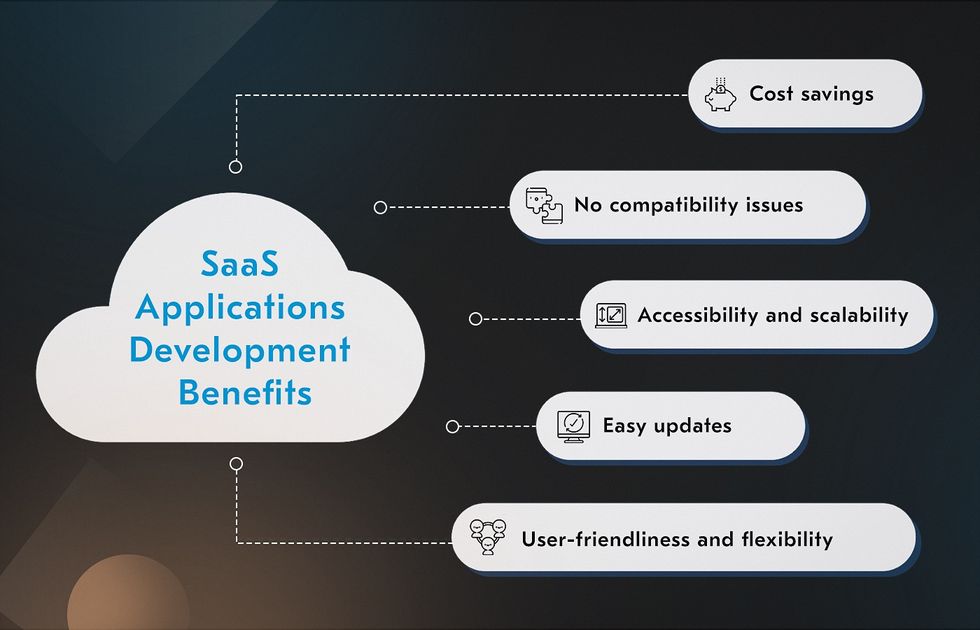 SaaS Applications Development Benefits

Cost savings

No compatibility issues

Accessibility and scalability

Easy updates

User-friendliness and flexibility